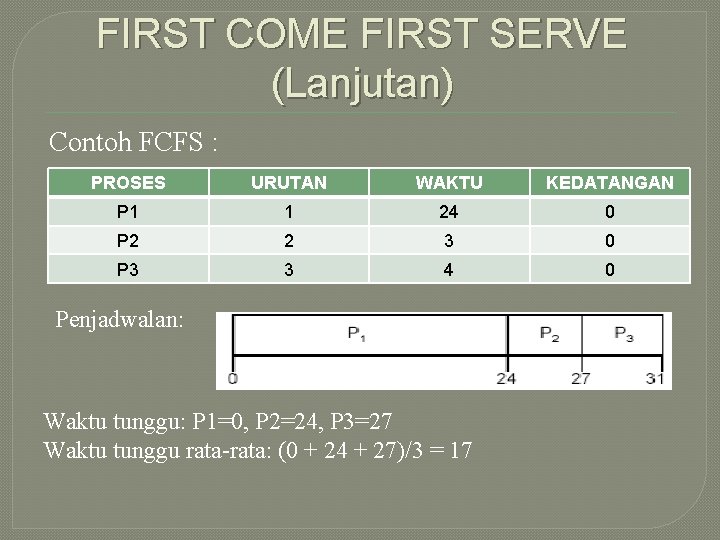 FIRST COME FIRST SERVE (Lanjutan)

Contoh FCFS :

| PROSES | URUTAN | WAKTU | KEDATANGAN |
|---|---|---|---|
| P1 | 1 | 24 | 0 |
| P2 | 2 | 3 | 0 |
| P3 | 3 | 4 | 0 |

Penjadwalan:

$P_1$ $P_2$ $P_3$
0 24 27 31

Waktu tunggu: P1=0, P2=24, P3=27
Waktu tunggu rata-rata: (0 + 24 + 27)/3 = 17